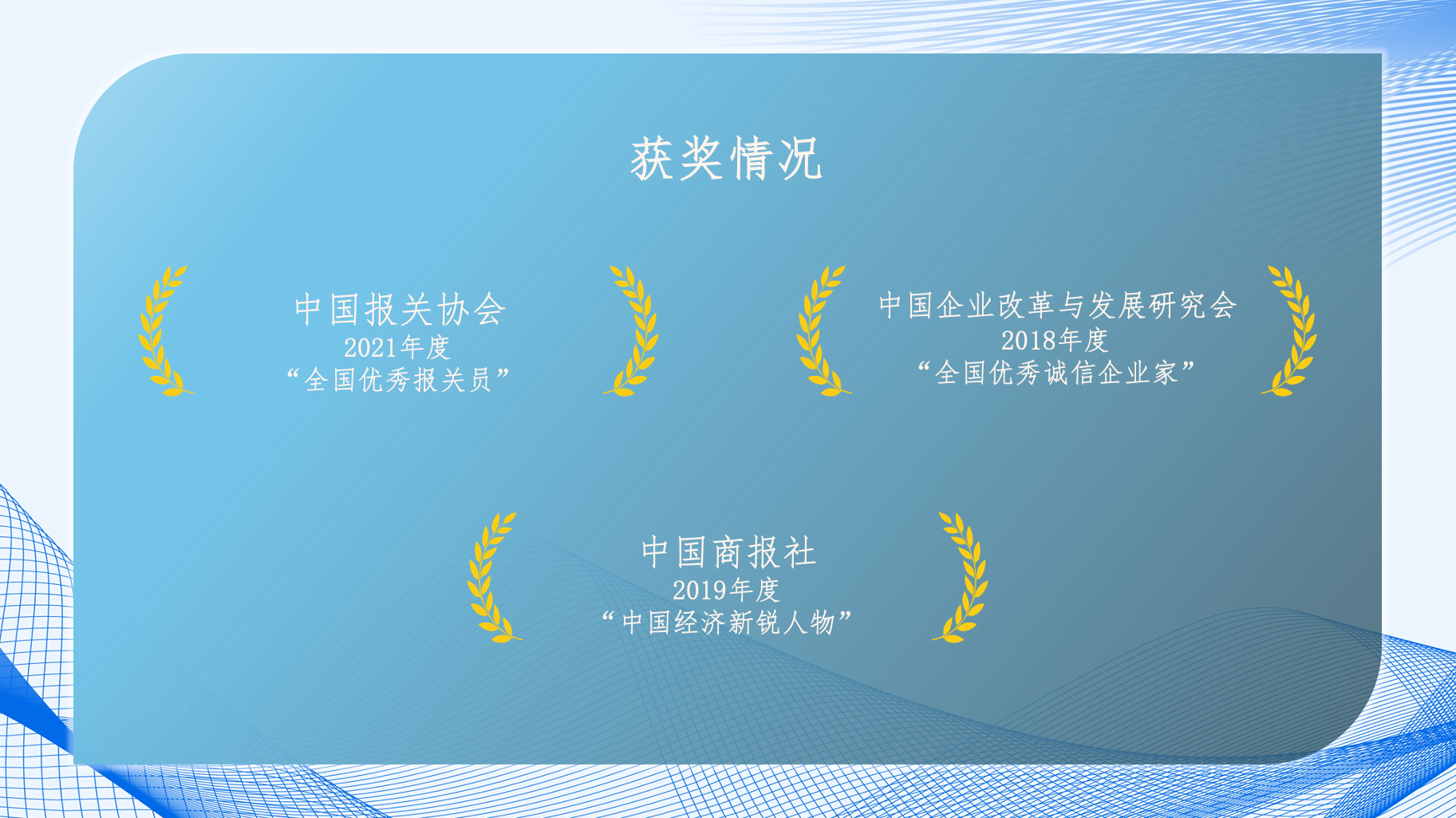 获奖情况

中国报关协会
2021年度
“全国优秀报关员”

中国企业改革与发展研究会
2018年度
“全国优秀诚信企业家”

中国商报社
2019年度
“中国经济新锐人物”